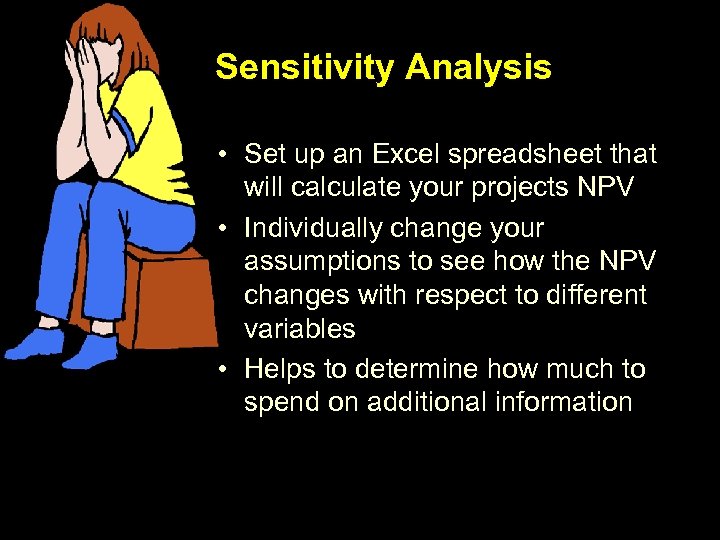 Sensitivity Analysis

• Set up an Excel spreadsheet that will calculate your projects NPV
• Individually change your assumptions to see how the NPV changes with respect to different variables
• Helps to determine how much to spend on additional information